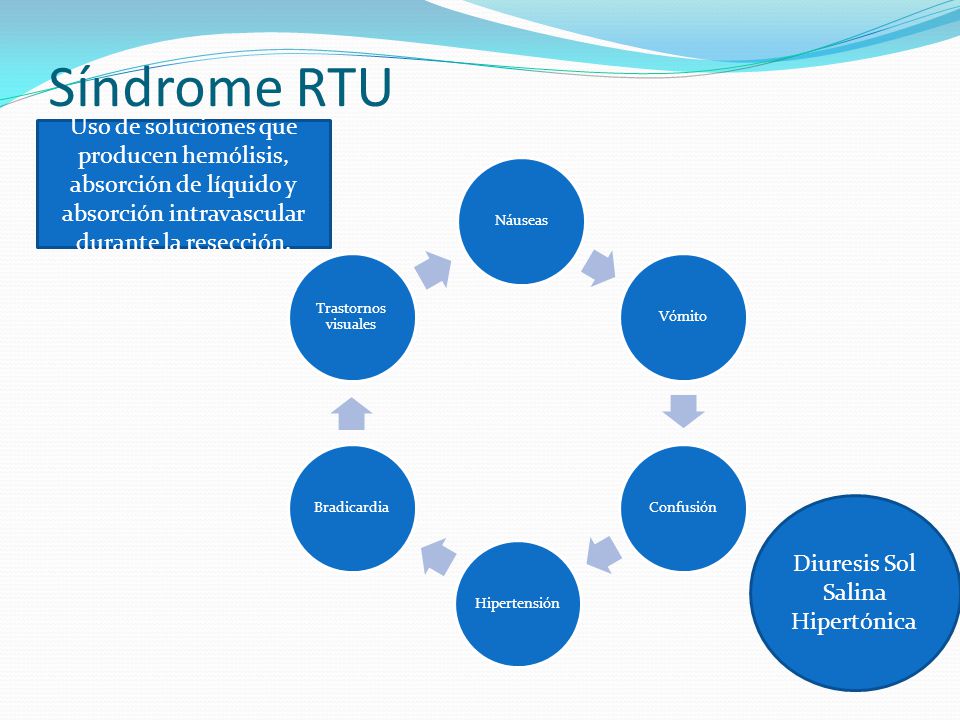 Síndrome RTU

Uso de soluciones que producen hemólisis, absorción de líquido y absorción intravascular durante la resección.

Náuseas

Vómito

Confusión

Hipertensión

Bradicardia

Trastornos visuales

Diuresis Sol Salina Hipertónica